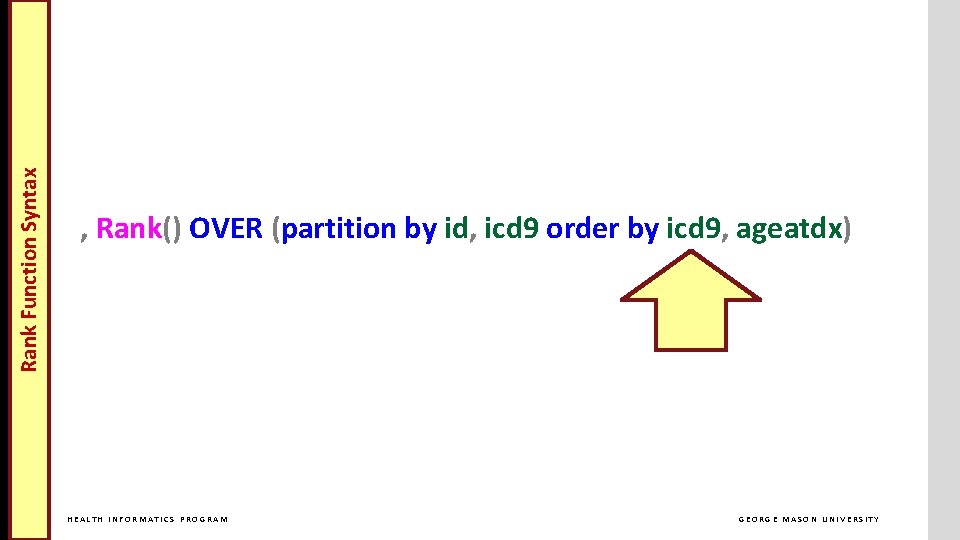 Rank Function Syntax

, Rank() OVER (partition by id, icd9 order by icd9, ageatdx)

HEALTH INFORMATICS PROGRAM

GEORGE MASON UNIVERSITY